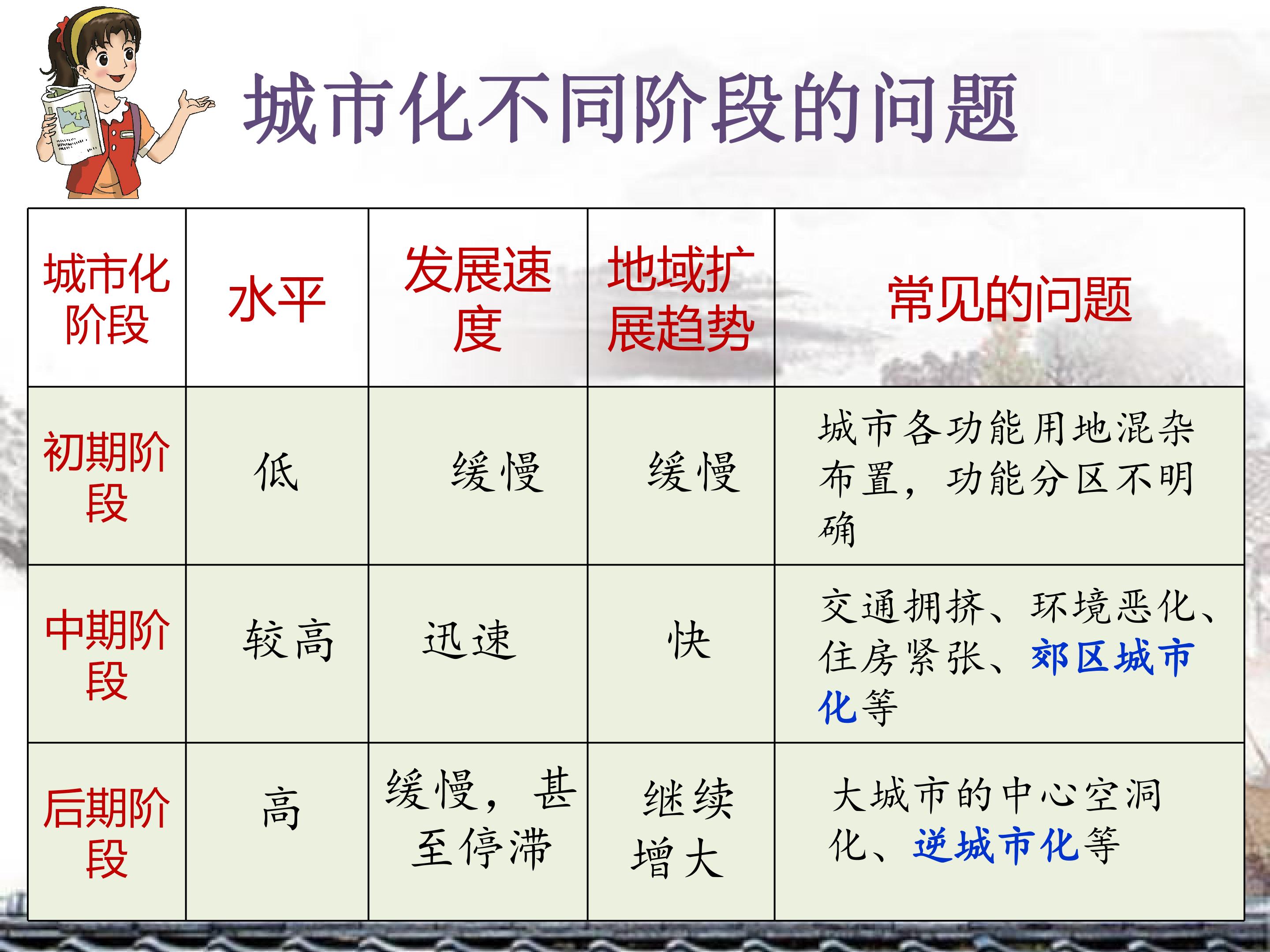 城市化不同阶段的问题

| 城市化阶段 | 水平 | 发展速度 | 地域扩展趋势 | 常见的问题 |
|---|---|---|---|---|
| 初期阶段 | 低 | 缓慢 | 缓慢 | 城市各功能用地混杂布置，功能分区不明确 |
| 中期阶段 | 较高 | 迅速 | 快 | 交通拥挤、环境恶化、住房紧张、郊区城市化等 |
| 后期阶段 | 高 | 缓慢，甚至停滞 | 继续增大 | 大城市的中心空洞化、逆城市化等 |